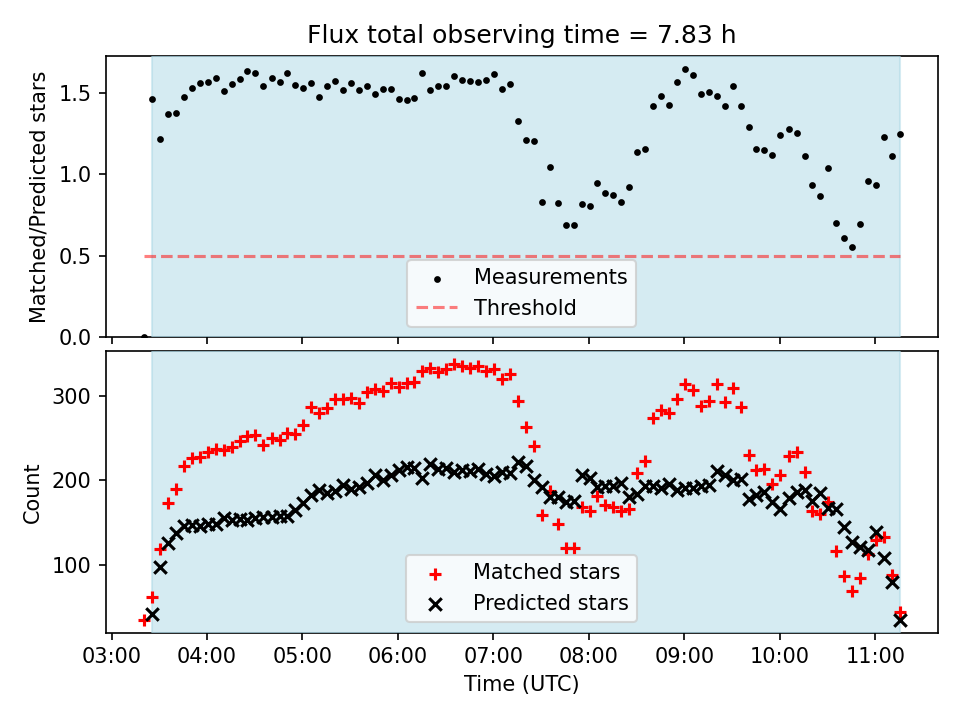 Flux total observing time = 7.83 h

Matched/Predicted stars

1.5
1.0
0.5
0.0

Measurements
Threshold

Count

300
200
100

Matched stars
Predicted stars

03:00 04:00 05:00 06:00 07:00 08:00 09:00 10:00 11:00

Time (UTC)